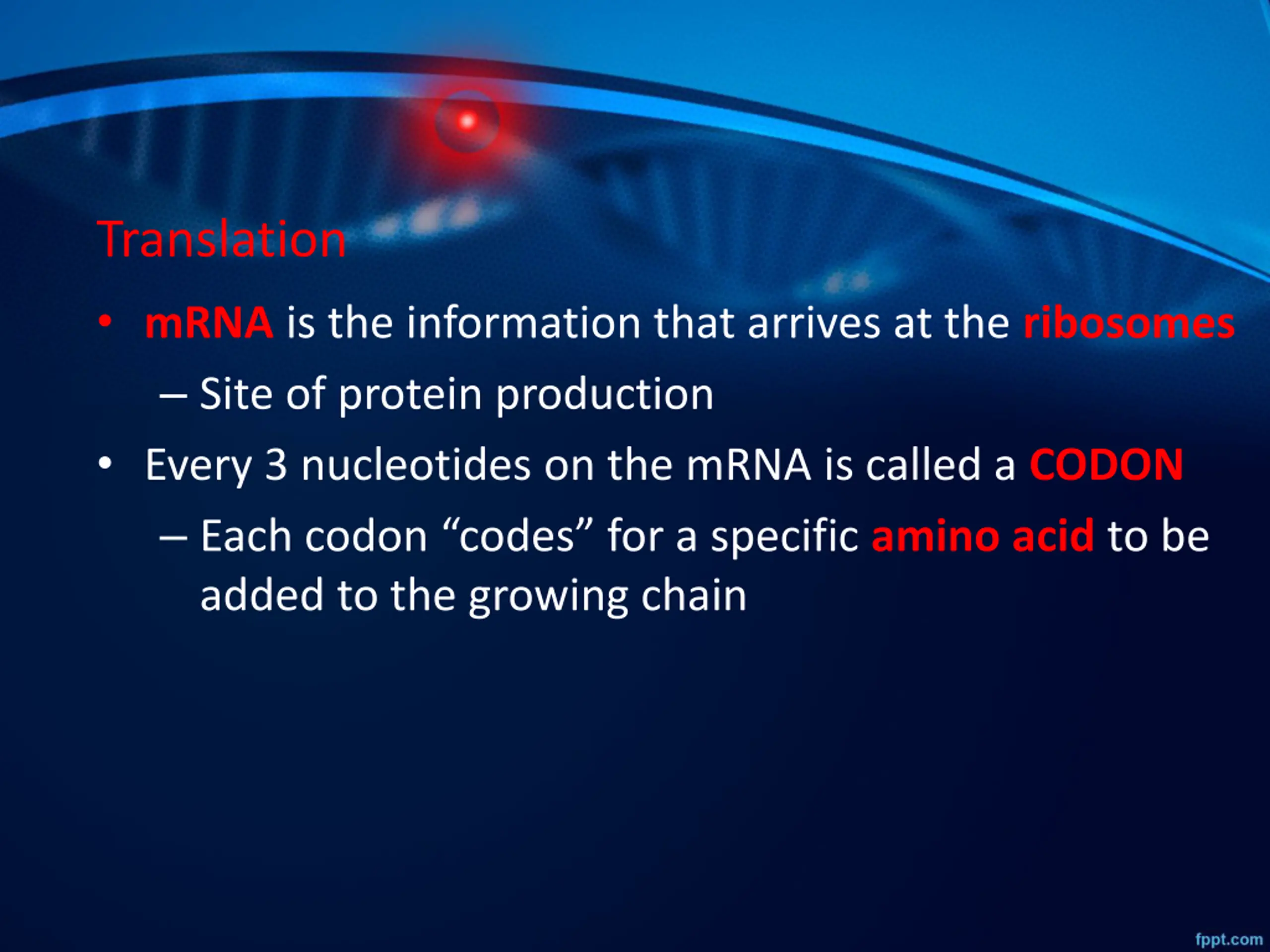 Translation

• mRNA is the information that arrives at the ribosomes
  – Site of protein production
• Every 3 nucleotides on the mRNA is called a CODON
  – Each codon “codes” for a specific amino acid to be added to the growing chain

fppt.com